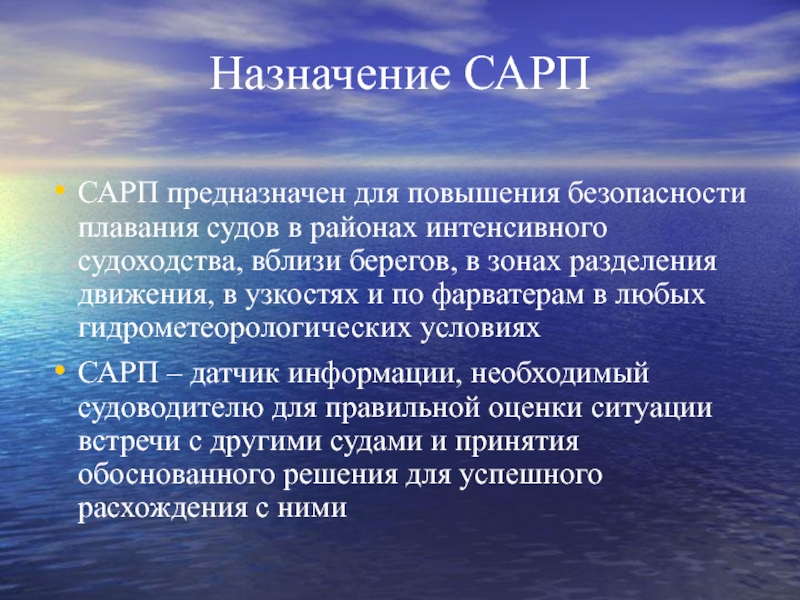 Назначение САРП

• САРП предназначен для повышения безопасности плавания судов в районах интенсивного судоходства, вблизи берегов, в зонах разделения движения, в узкостях и по фарватерам в любых гидрометеорологических условиях

• САРП – датчик информации, необходимый судоводителю для правильной оценки ситуации встречи с другими судами и принятия обоснованного решения для успешного расхождения с ними